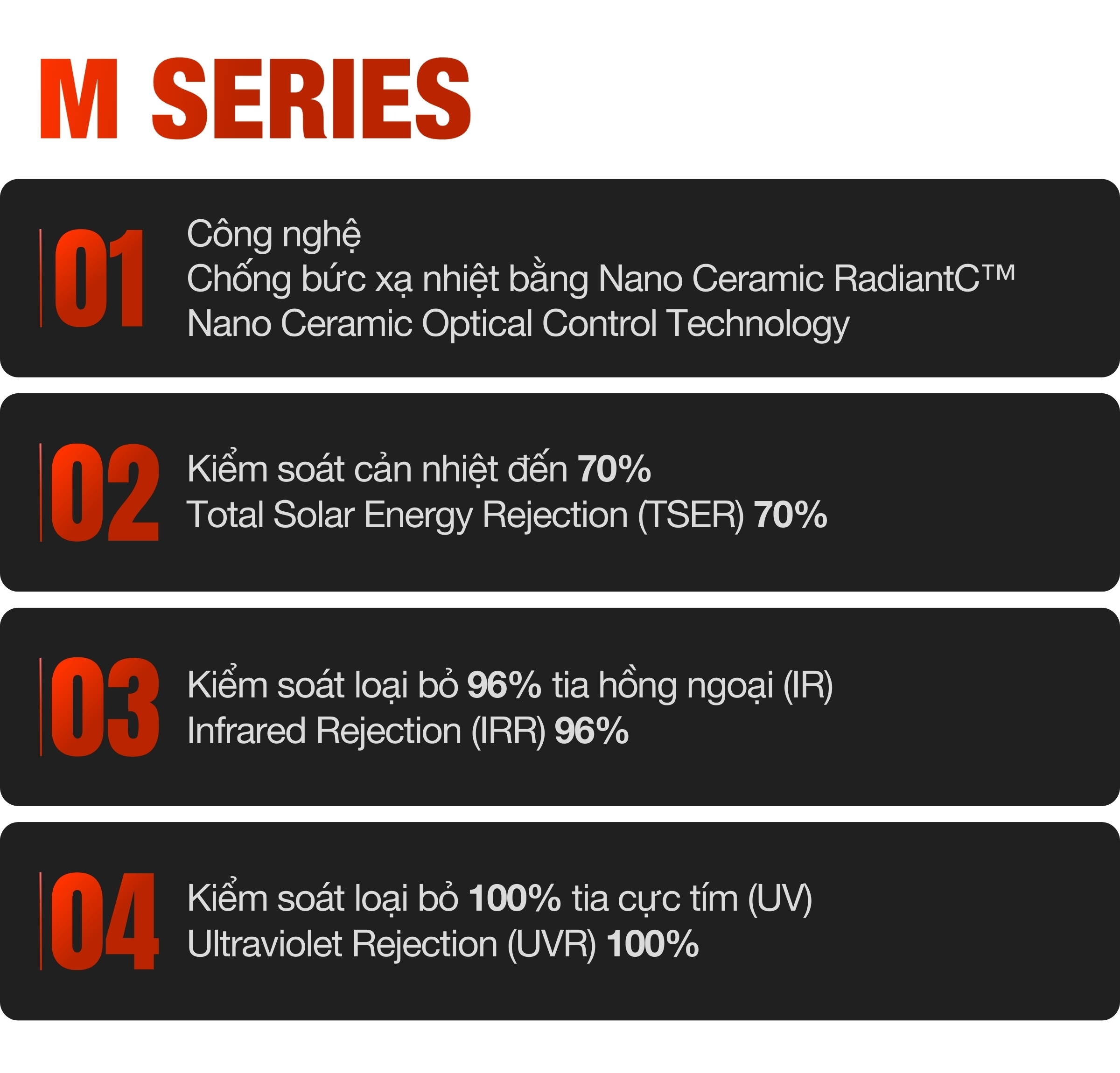 M SERIES

01
Công nghệ
Chống bức xạ nhiệt bằng Nano Ceramic RadiantC™
Nano Ceramic Optical Control Technology

02
Kiểm soát cản nhiệt đến 70%
Total Solar Energy Rejection (TSER) 70%

03
Kiểm soát loại bỏ 96% tia hồng ngoại (IR)
Infrared Rejection (IRR) 96%

04
Kiểm soát loại bỏ 100% tia cực tím (UV)
Ultraviolet Rejection (UVR) 100%